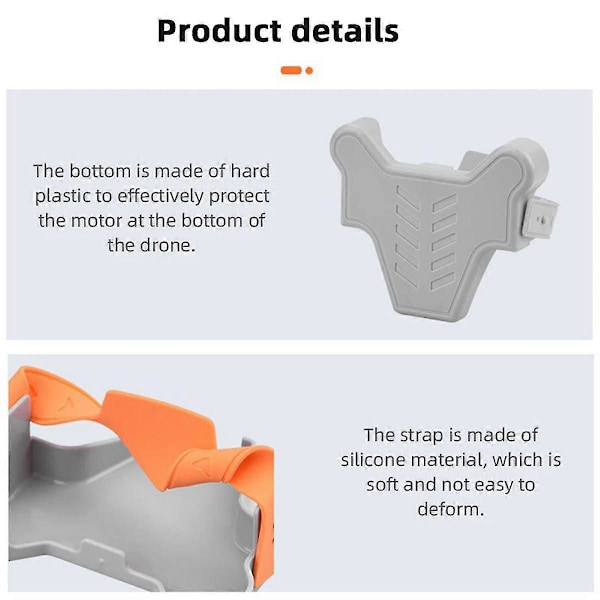 Product details

The bottom is made of hard plastic to effectively protect the motor at the bottom of the drone.

The strap is made of silicone material, which is soft and not easy to deform.